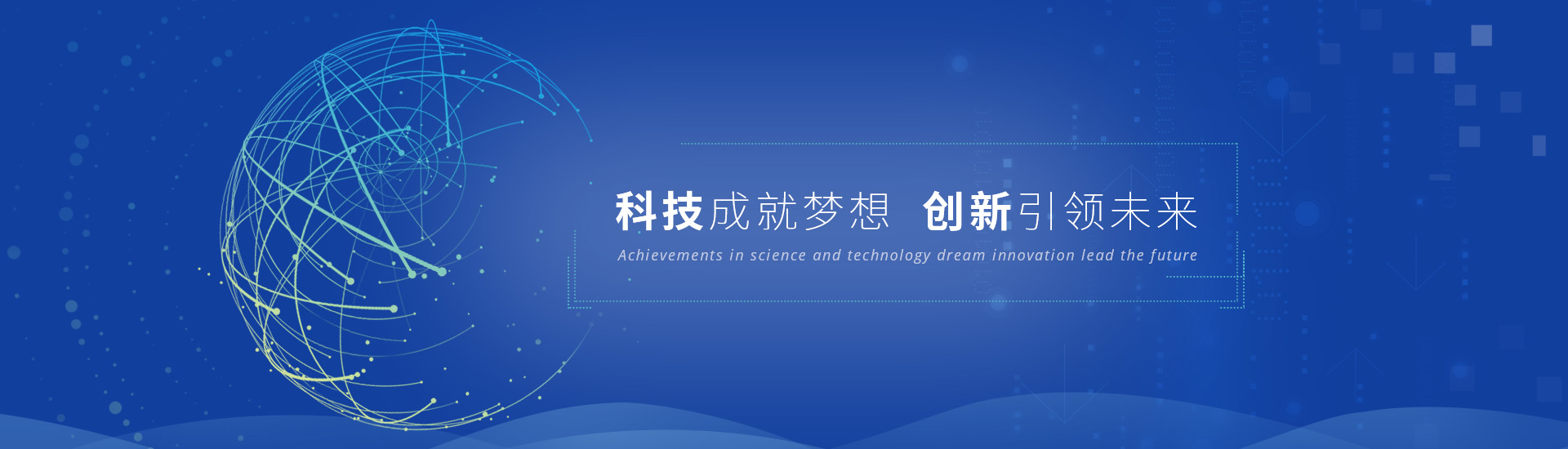 科技成就梦想 创新引领未来

Achievements in science and technology dream innovation lead the future